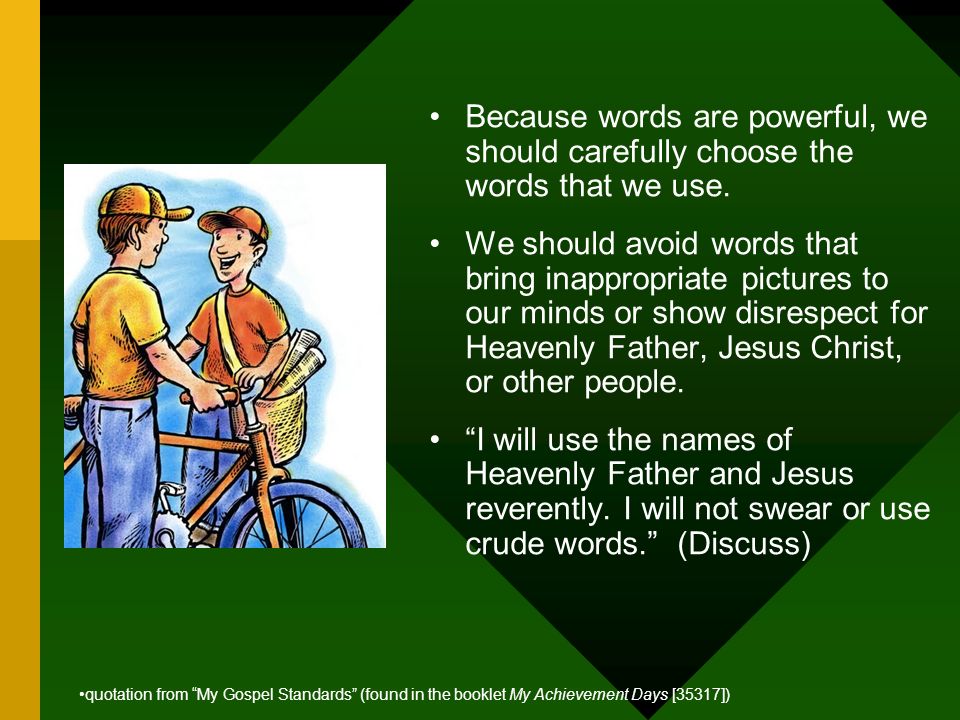 • Because words are powerful, we should carefully choose the words that we use.

• We should avoid words that bring inappropriate pictures to our minds or show disrespect for Heavenly Father, Jesus Christ, or other people.

• "I will use the names of Heavenly Father and Jesus reverently. I will not swear or use crude words." (Discuss)

•quotation from "My Gospel Standards" (found in the booklet My Achievement Days [35317])